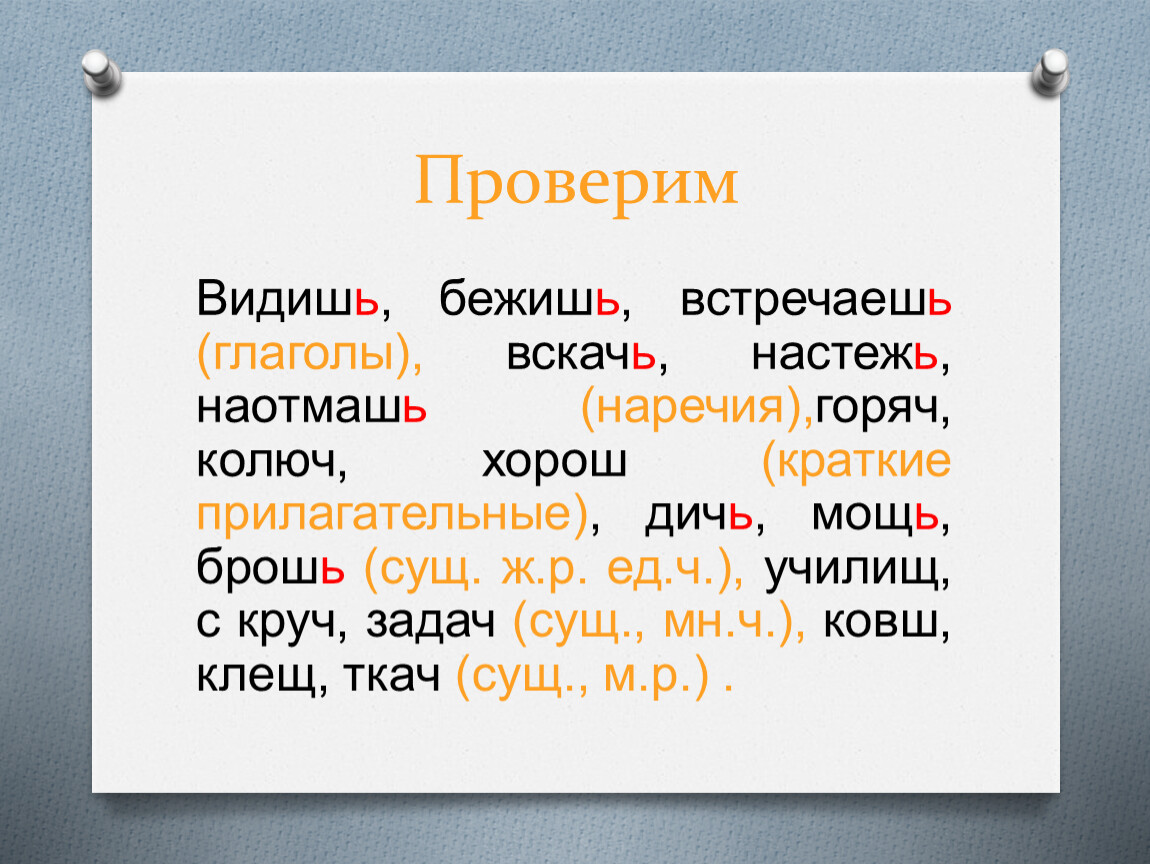 Проверим

Видишь, бежишь, встречаешь (глаголы), вскачь, настежь, наотмашь (наречия),горяч, колюч, хорош (краткие прилагательные), дичь, мощь, брошь (сущ. ж.р. ед.ч.), училищ, с круч, задач (сущ., мн.ч.), ковш, клещ, ткач (сущ., м.р.) .